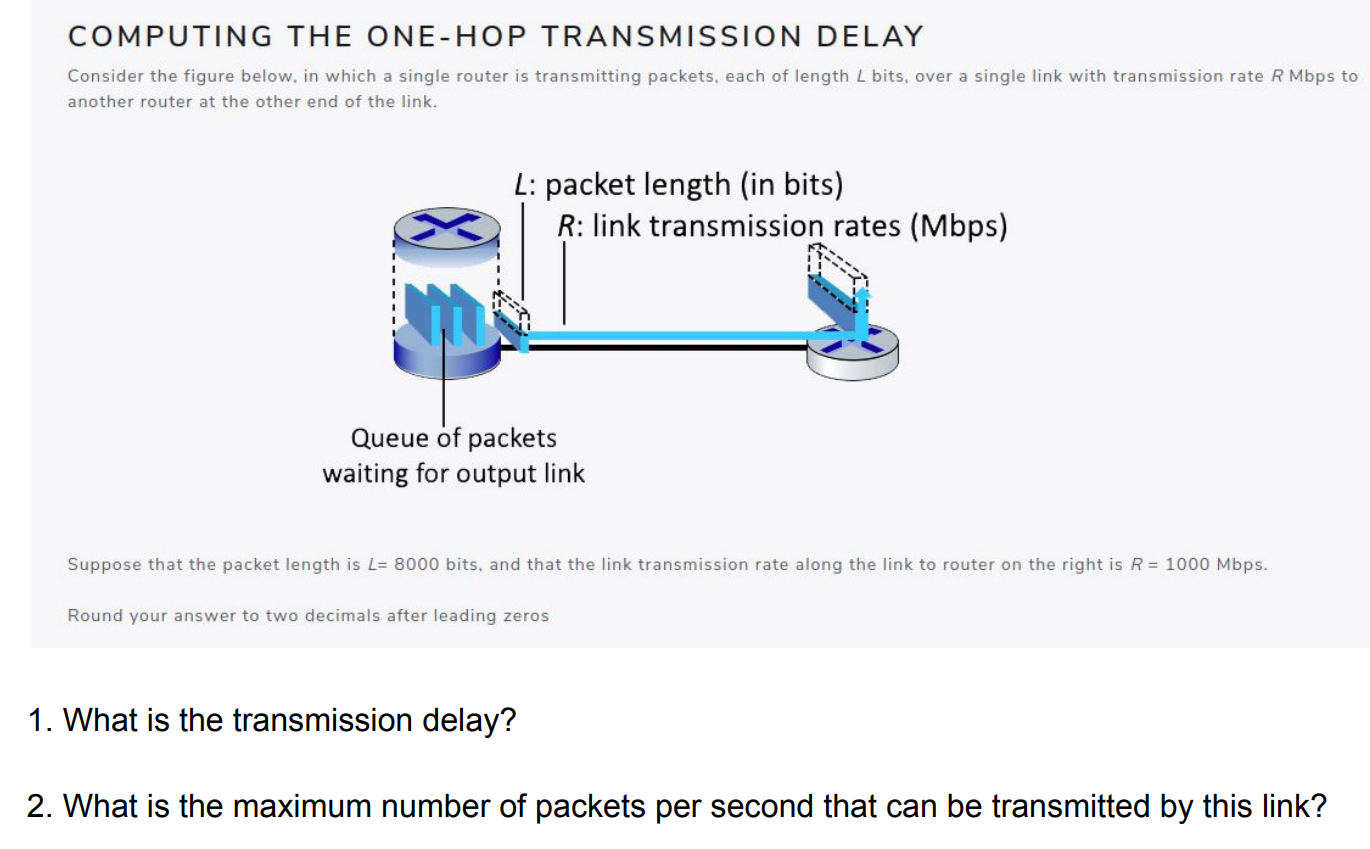 COMPUTING THE ONE-HOP TRANSMISSION DELAY

Consider the figure below, in which a single router is transmitting packets, each of length $L$ bits, over a single link with transmission rate $R$ Mbps to another router at the other end of the link.

$L$: packet length (in bits)
$R$: link transmission rates (Mbps)

Queue of packets waiting for output link

Suppose that the packet length is $L$= 8000 bits, and that the link transmission rate along the link to router on the right is $R$ = 1000 Mbps.

Round your answer to two decimals after leading zeros

1. What is the transmission delay?

2. What is the maximum number of packets per second that can be transmitted by this link?